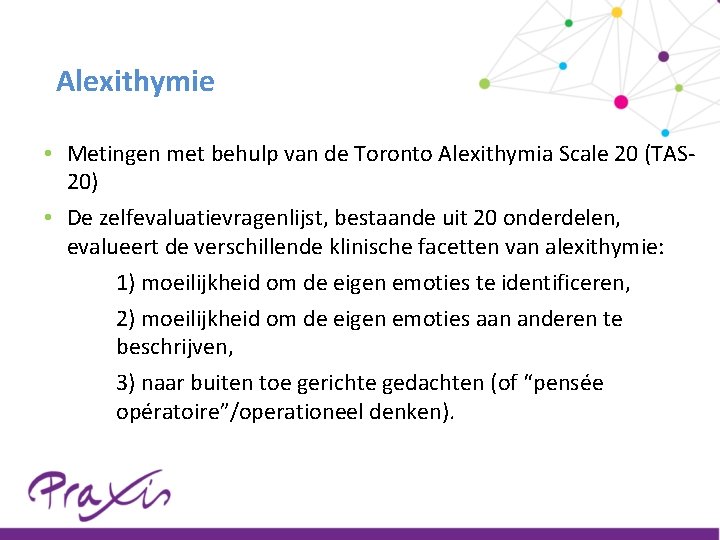 Alexithymie

• Metingen met behulp van de Toronto Alexithymia Scale 20 (TAS-20)
• De zelfevaluatievragenlijst, bestaande uit 20 onderdelen, evalueert de verschillende klinische facetten van alexithymie:

1) moeilijkheid om de eigen emoties te identificeren,

2) moeilijkheid om de eigen emoties aan anderen te beschrijven,

3) naar buiten toe gerichte gedachten (of "pensée opératoire"/operationeel denken).

Praxis